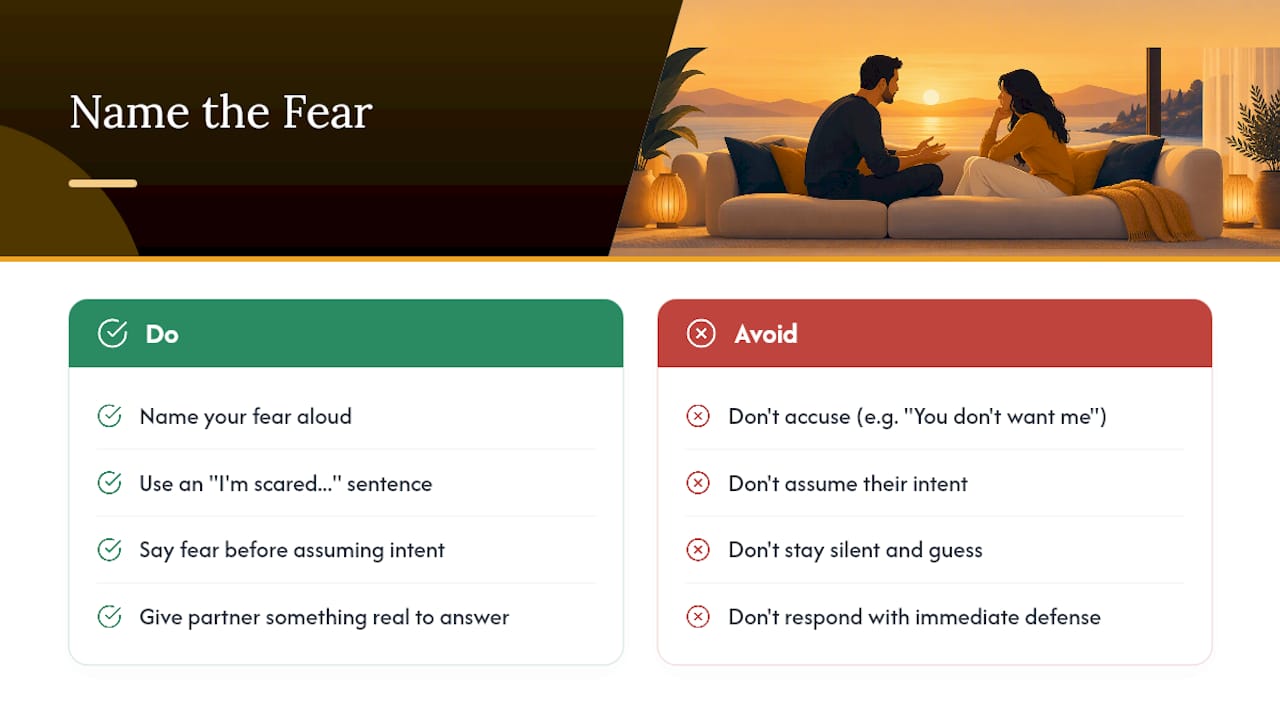 Name the Fear

Do

Name your fear aloud

Use an "I'm scared..." sentence

Say fear before assuming intent

Give partner something real to answer

Avoid

Don't accuse (e.g. "You don't want me")

Don't assume their intent

Don't stay silent and guess

Don't respond with immediate defense